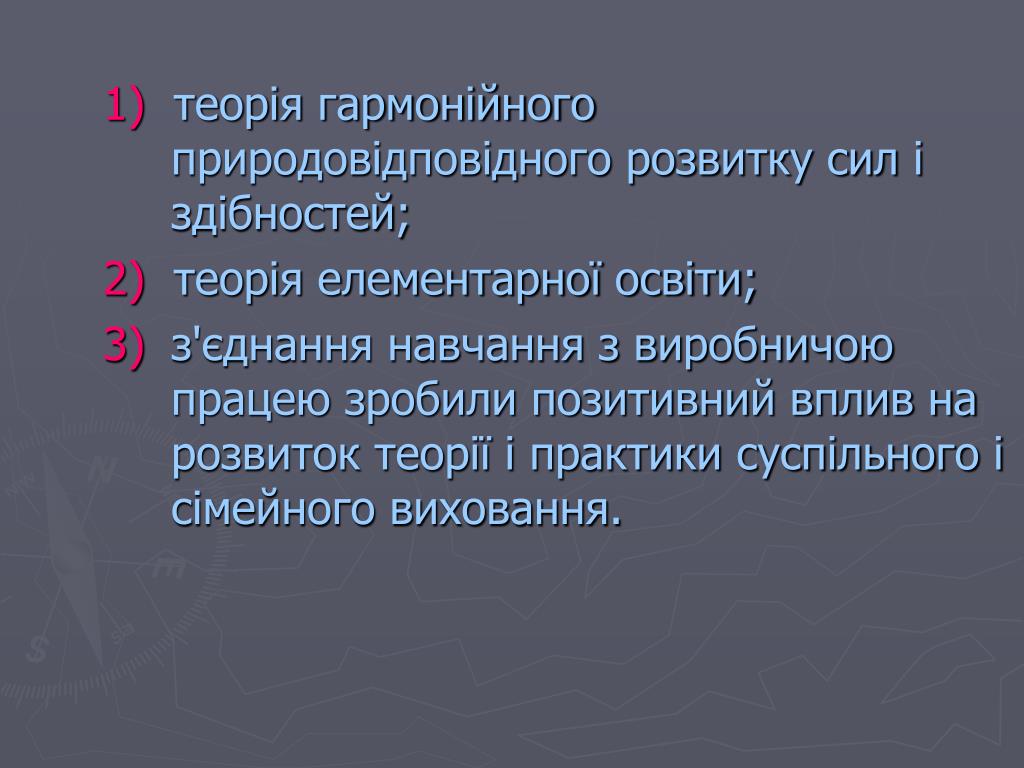 1) теорія гармонійного природовідповідного розвитку сил і здібностей;

2) теорія елементарної освіти;

3) з'єднання навчання з виробничою працею зробили позитивний вплив на розвиток теорії і практики суспільного і сімейного виховання.